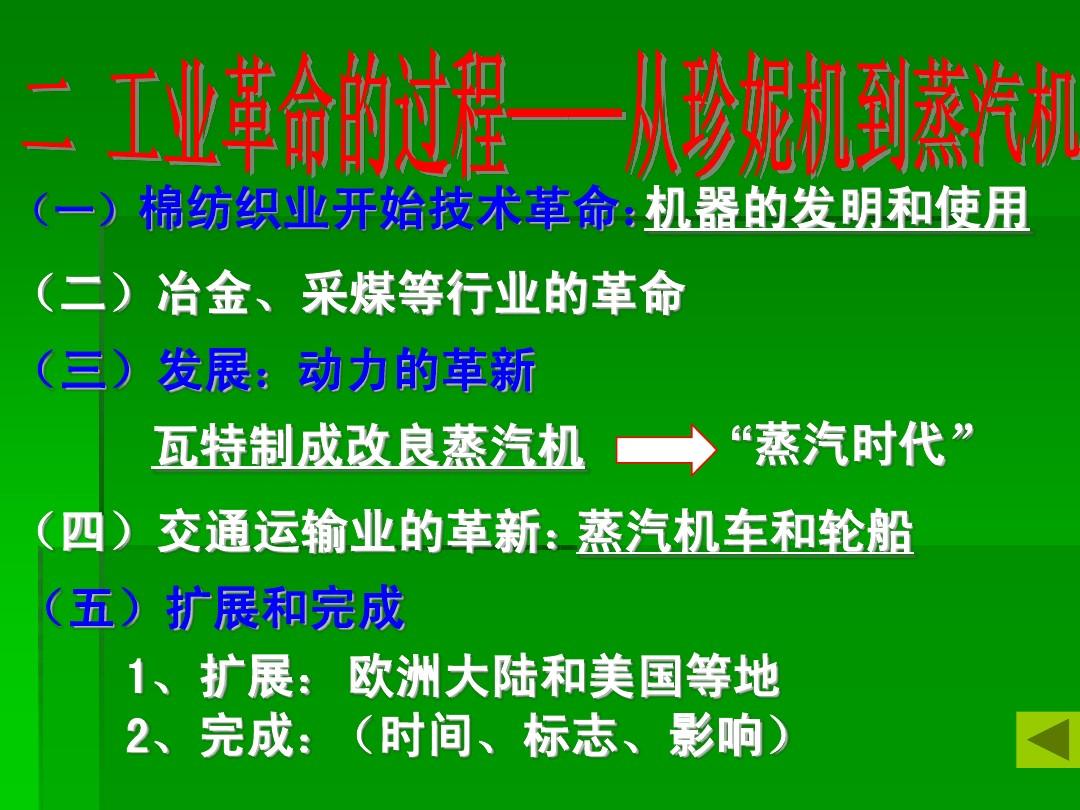 二 工业革命的过程——从珍妮机到蒸汽机

（一）棉纺织业开始技术革命：机器的发明和使用

（二）冶金、采煤等行业的革命

（三）发展：动力的革新

瓦特制成改良蒸汽机 “蒸汽时代”

（四）交通运输业的革新：蒸汽机车和轮船

（五）扩展和完成

1、扩展：欧洲大陆和美国等地
2、完成：（时间、标志、影响）